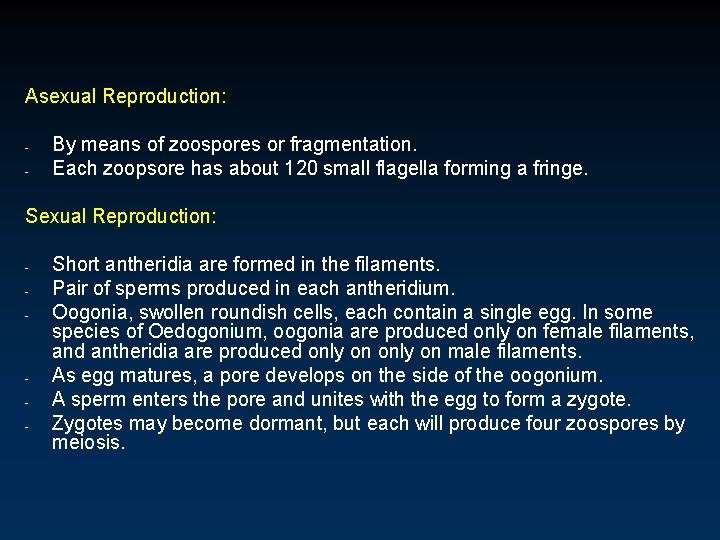 Asexual Reproduction:

- By means of zoospores or fragmentation.
- Each zoopsore has about 120 small flagella forming a fringe.

Sexual Reproduction:

- Short antheridia are formed in the filaments.
- Pair of sperms produced in each antheridium.
- Oogonia, swollen roundish cells, each contain a single egg. In some species of Oedogonium, oogonia are produced only on female filaments, and antheridia are produced only on only on male filaments.
- As egg matures, a pore develops on the side of the oogonium.
- A sperm enters the pore and unites with the egg to form a zygote.
- Zygotes may become dormant, but each will produce four zoospores by meiosis.